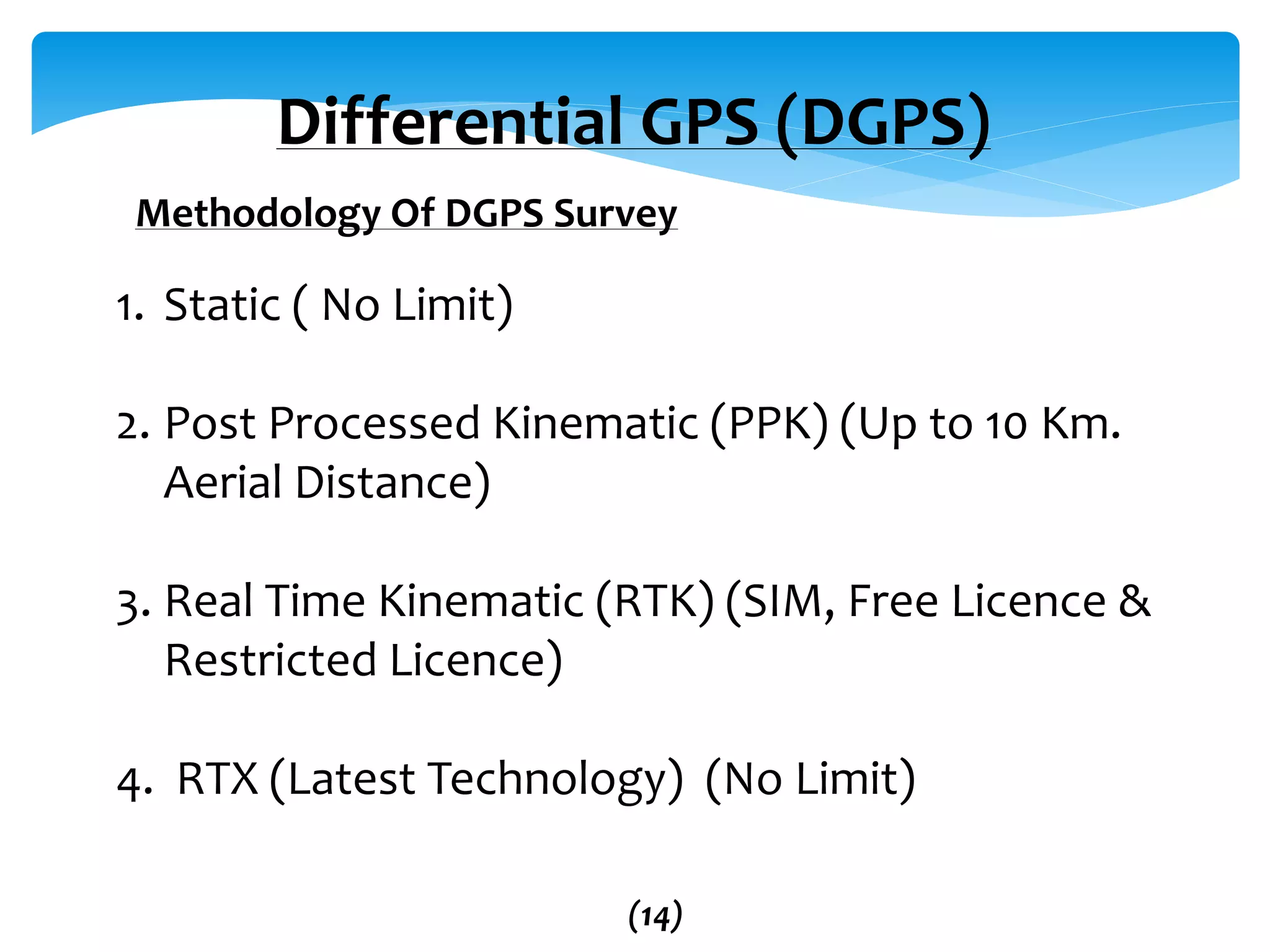 Differential GPS (DGPS)

Methodology Of DGPS Survey

1. Static ( No Limit)

2. Post Processed Kinematic (PPK) (Up to 10 Km. Aerial Distance)

3. Real Time Kinematic (RTK) (SIM, Free Licence & Restricted Licence)

4. RTX (Latest Technology) (No Limit)

(14)